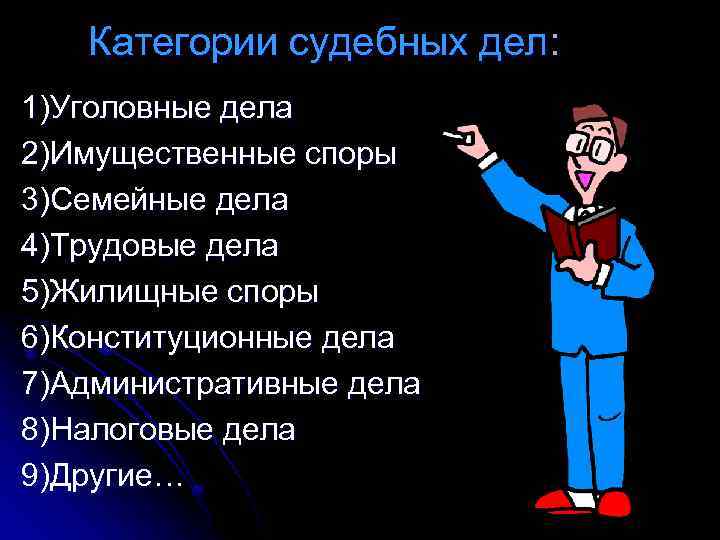 Категории судебных дел:

1)Уголовные дела
2)Имущественные споры
3)Семейные дела
4)Трудовые дела
5)Жилищные споры
6)Конституционные дела
7)Административные дела
8)Налоговые дела
9)Другие…